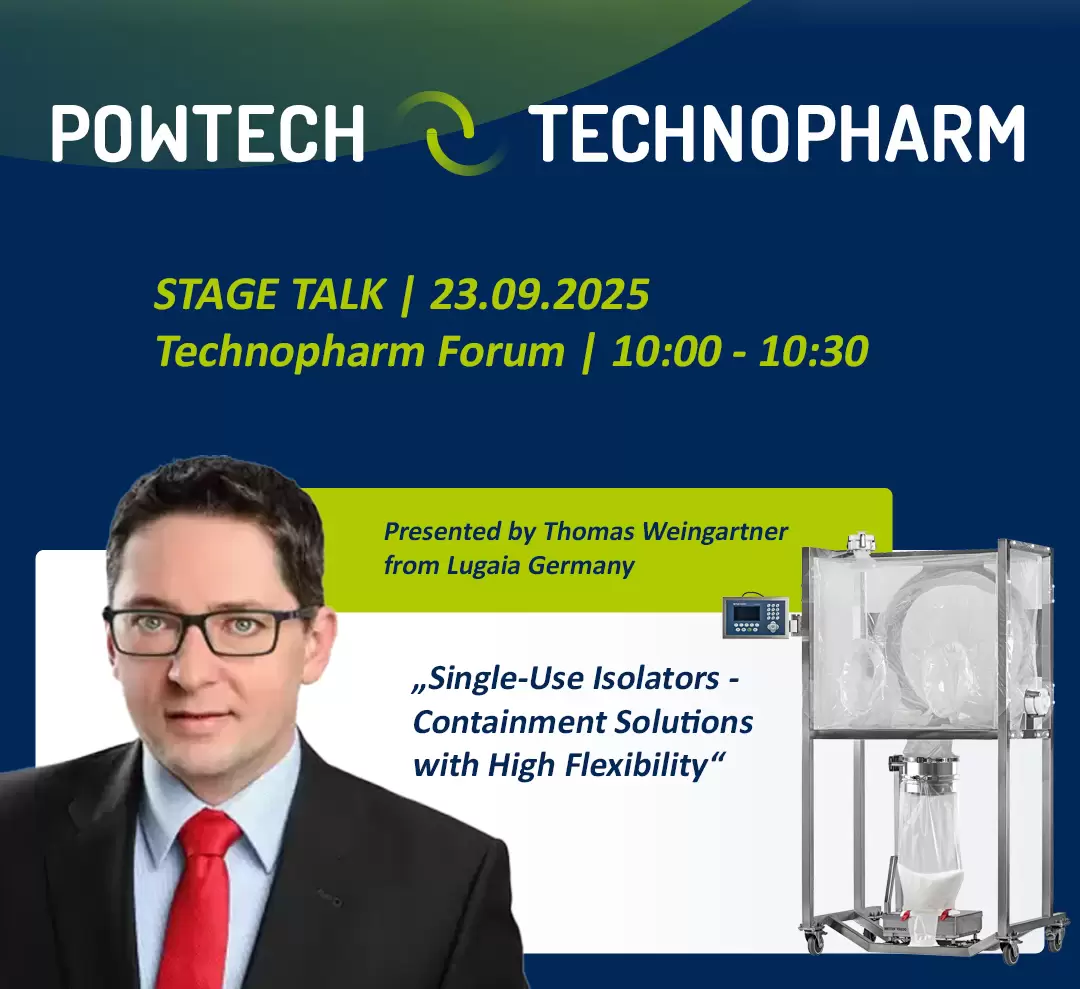 POWTECH TECHNOPHARM

STAGE TALK | 23.09.2025
Technopharm Forum | 10:00 - 10:30

Presented by Thomas Weingartner from Lugaia Germany

„Single-Use Isolators - Containment Solutions with High Flexibility“